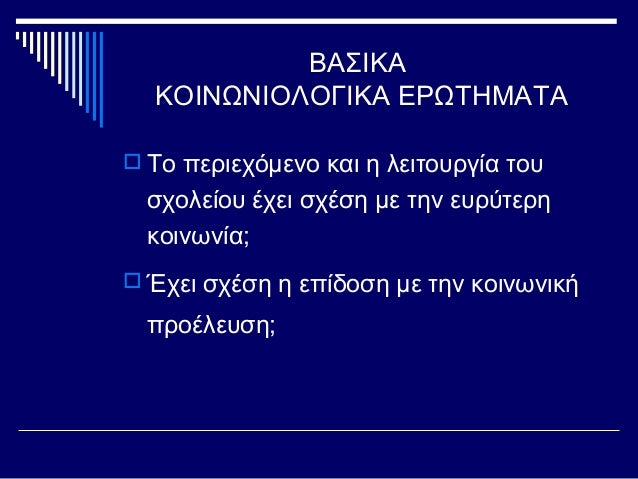 ΒΑΣΙΚΑ
ΚΟΙΝΩΝΙΟΛΟΓΙΚΑ ΕΡΩΤΗΜΑΤΑ

Το περιεχόμενο και η λειτουργία του σχολείου έχει σχέση με την ευρύτερη κοινωνία;

Έχει σχέση η επίδοση με την κοινωνική προέλευση;